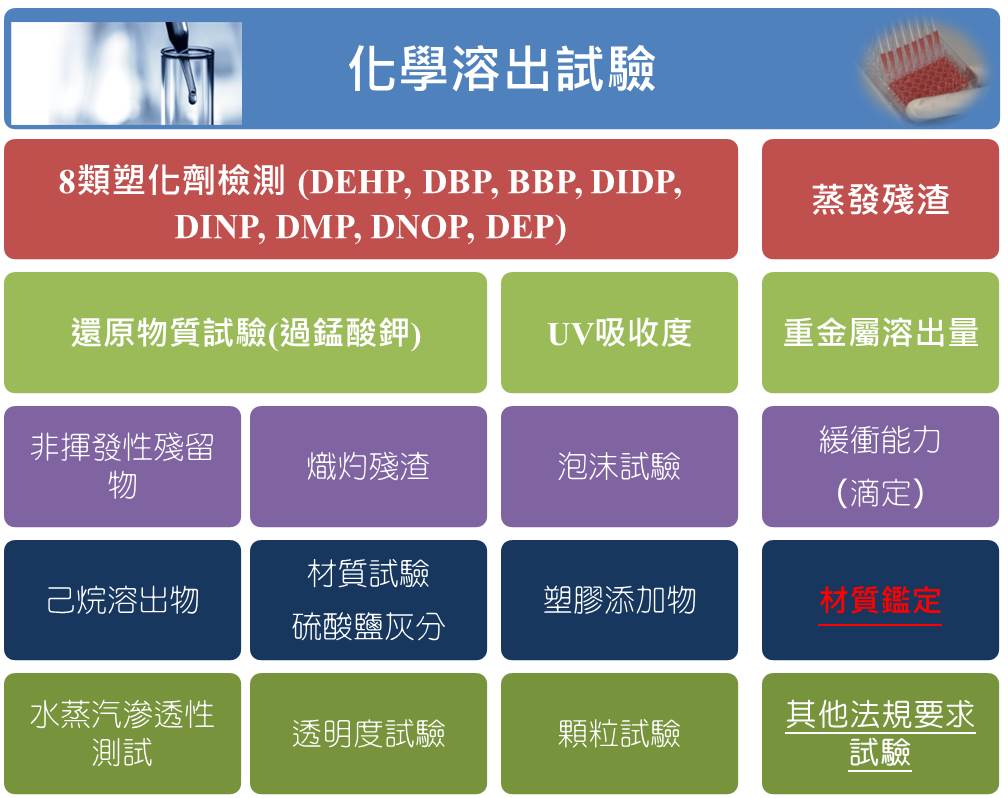 化學溶出試驗

8類塑化劑檢測 (DEHP, DBP, BBP, DIDP, DINP, DMP, DNOP, DEP)

蒸發殘渣

還原物質試驗(過錳酸鉀)

UV吸收度

重金屬溶出量

非揮發性殘留物

熾灼殘渣

泡沫試驗

緩衝能力
(滴定)

己烷溶出物

材質試驗
硫酸鹽灰分

塑膠添加物

材質鑑定

水蒸汽滲透性測試

透明度試驗

顆粒試驗

其他法規要求試驗